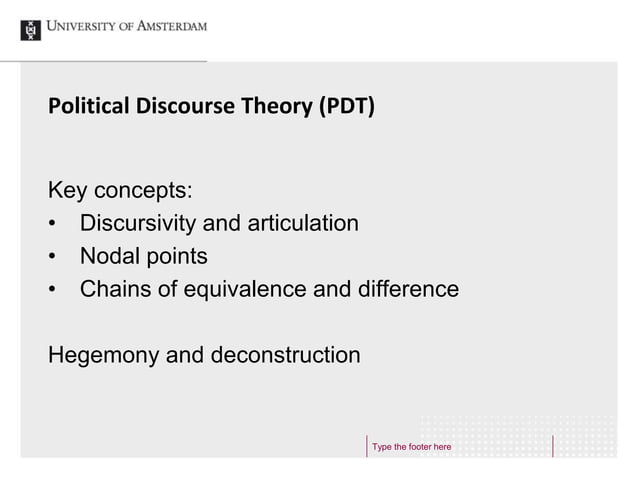 UNIVERSITY OF AMSTERDAM

Political Discourse Theory (PDT)

Key concepts:
• Discursivity and articulation
• Nodal points
• Chains of equivalence and difference

Hegemony and deconstruction

Type the footer here